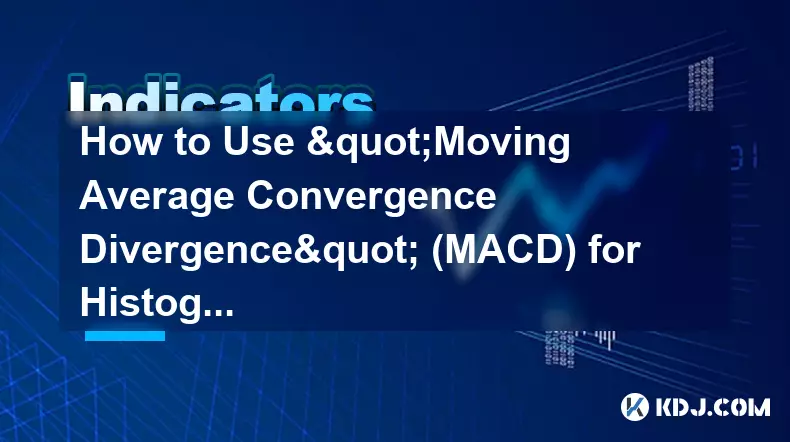 Indicators

How to Use &quot;Moving Average Convergence Divergence&quot; (MACD) for Histog...

KDJ.COM